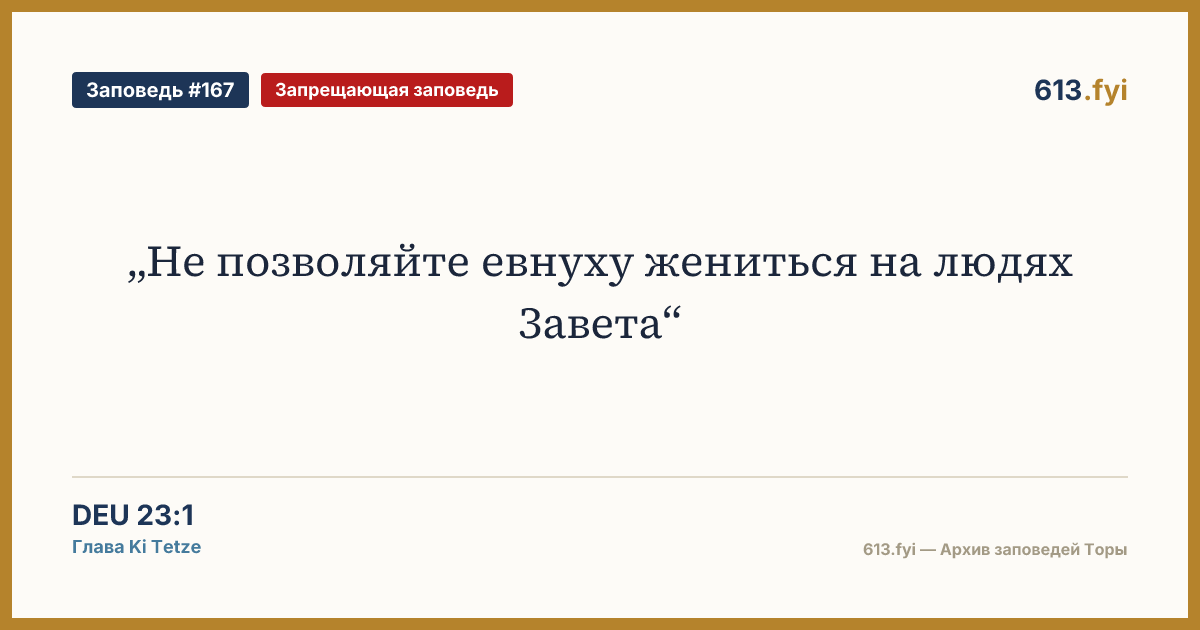 Заповедь #167

Запрещающая заповедь

613.fyi

„Не позволяйте евнуху жениться на людях Завета“

DEU 23:1

Глава Ki Tetze

613.fyi — Архив заповедей Торы